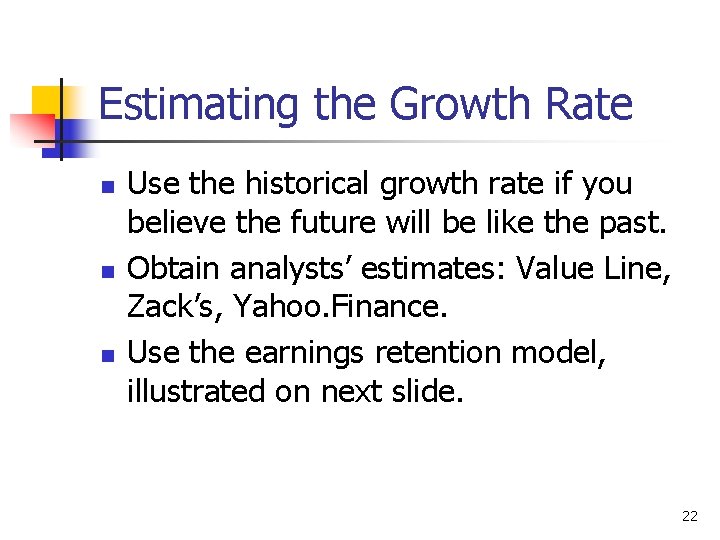 Estimating the Growth Rate

- Use the historical growth rate if you believe the future will be like the past.
- Obtain analysts' estimates: Value Line, Zack's, Yahoo.Finance.
- Use the earnings retention model, illustrated on next slide.

22